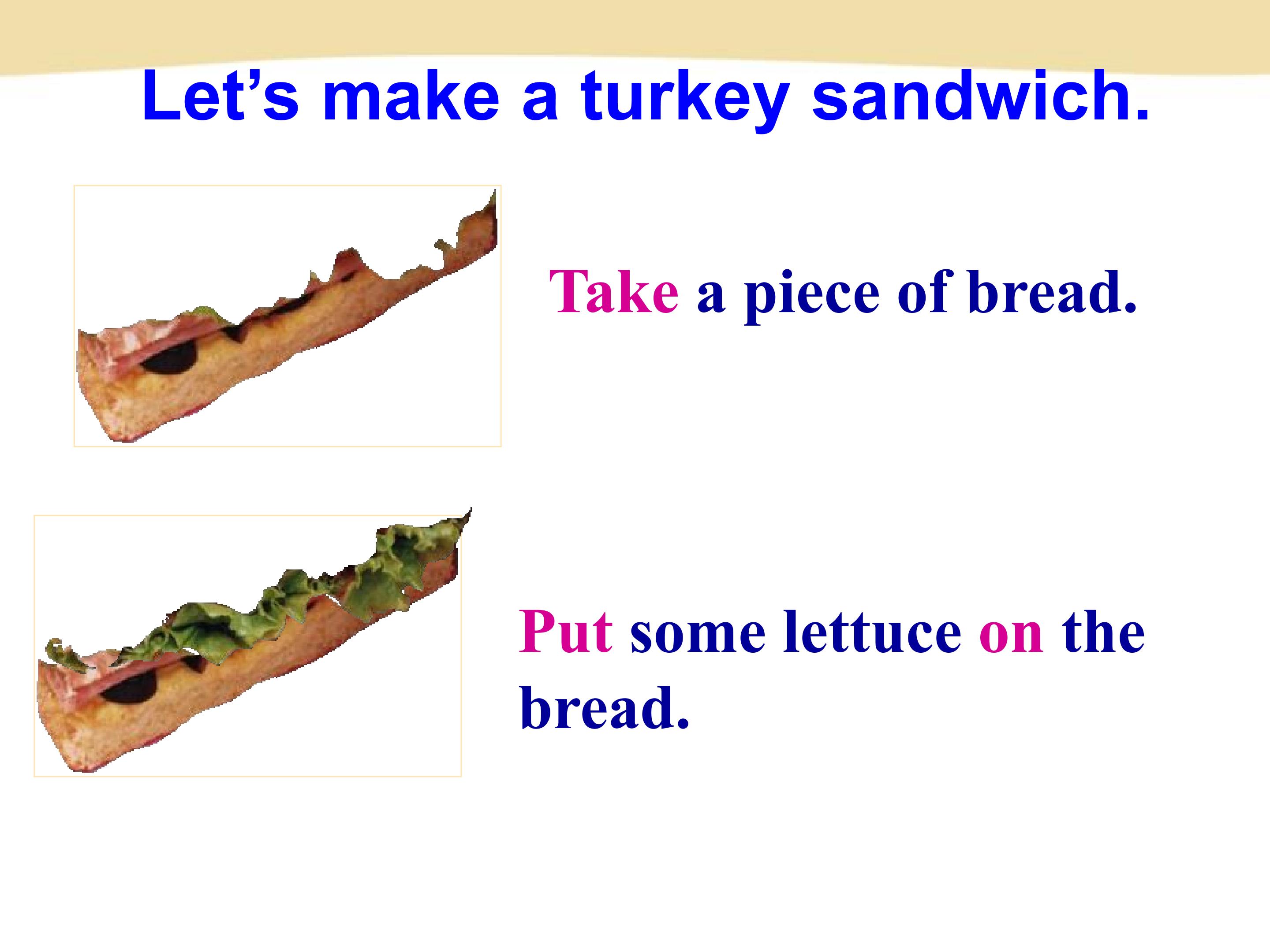 Let's make a turkey sandwich.

Take a piece of bread.

Put some lettuce on the bread.